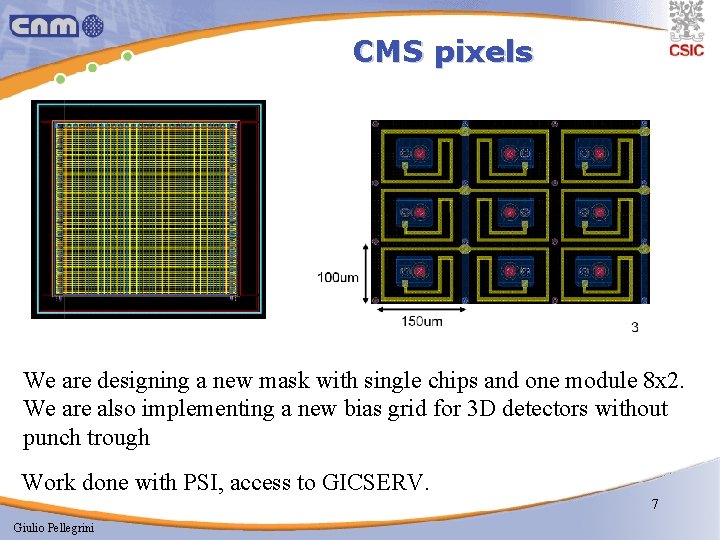 cnm

CSIC

CMS pixels

100um

150um

3

We are designing a new mask with single chips and one module 8x2. We are also implementing a new bias grid for 3D detectors without punch trough

Work done with PSI, access to GICSERV.

7

Giulio Pellegrini